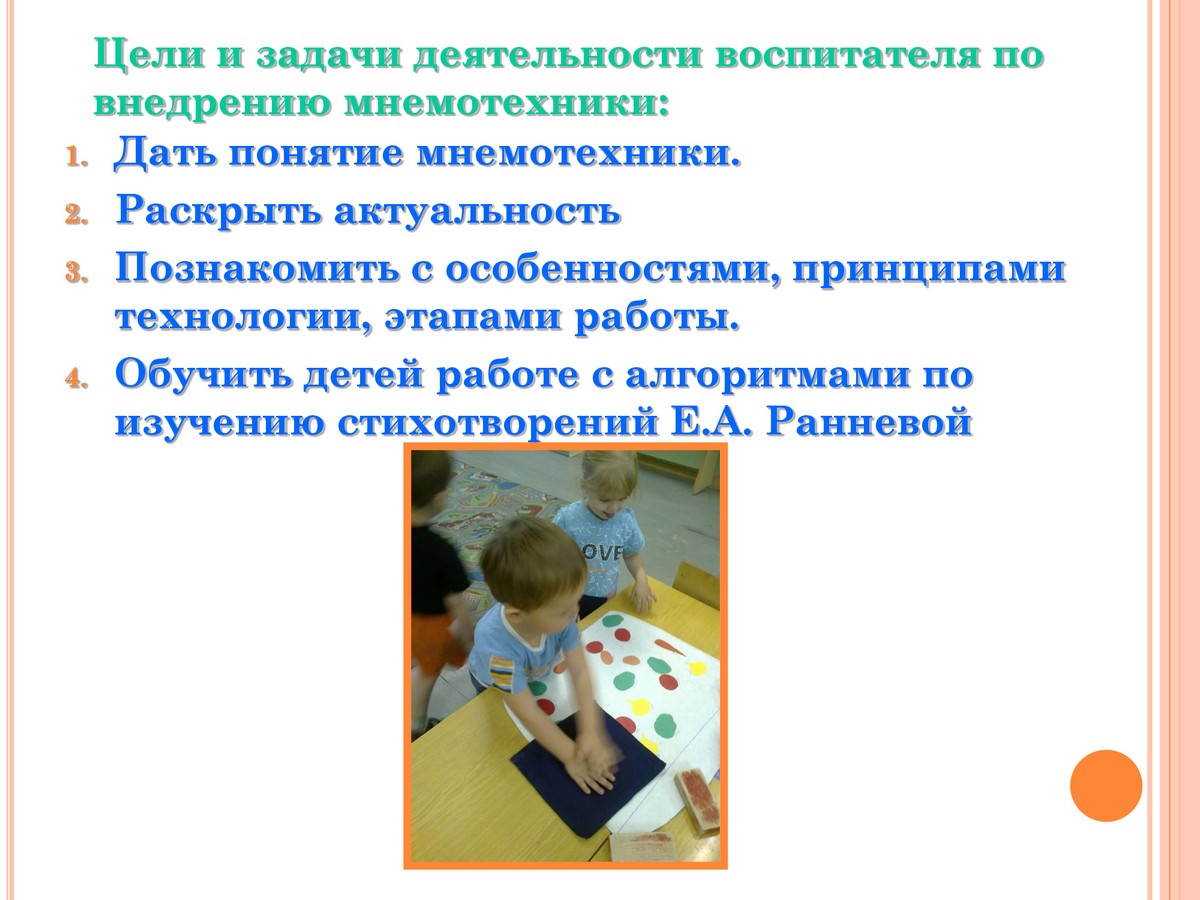 Цели и задачи деятельности воспитателя по внедрению мнемотехники:

1. Дать понятие мнемотехники.
2. Раскрыть актуальность
3. Познакомить с особенностями, принципами технологии, этапами работы.
4. Обучить детей работе с алгоритмами по изучению стихотворений Е.А. Ранневой

OVE